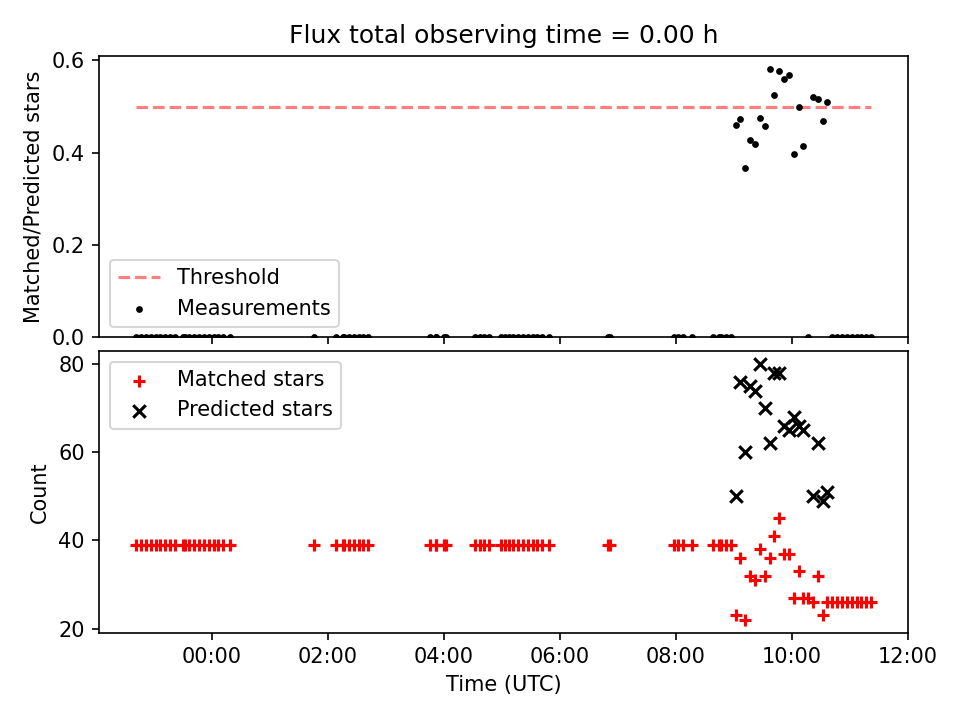 Flux total observing time = 0.00 h

Matched/Predicted stars

0.6
0.4
0.2
0.0

Threshold
Measurements

Count

80
60
40
20

Matched stars
Predicted stars

00:00
02:00
04:00
06:00
08:00
10:00
12:00

Time (UTC)